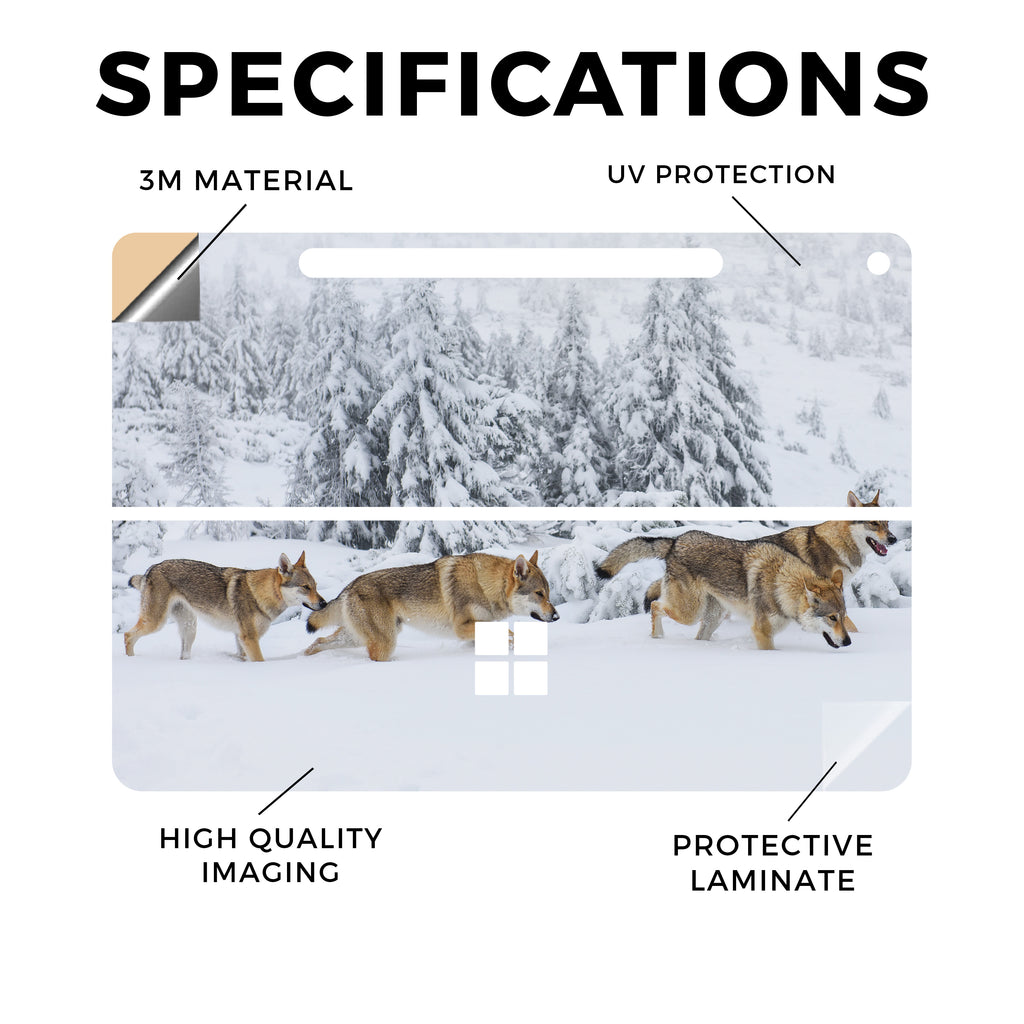 SPECIFICATIONS

3M MATERIAL

UV PROTECTION

HIGH QUALITY IMAGING

PROTECTIVE LAMINATE